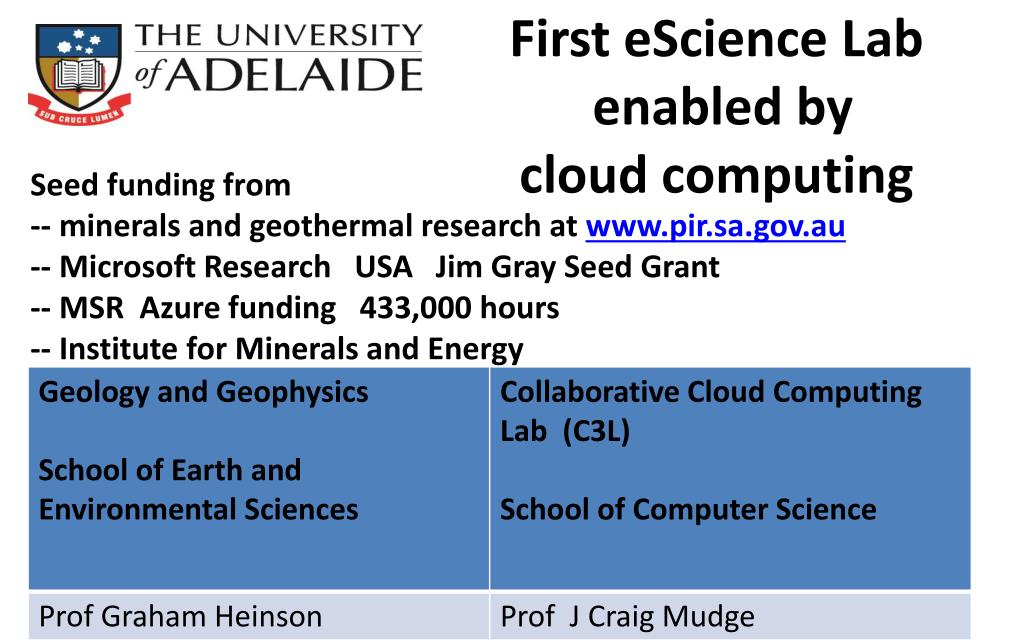 THE UNIVERSITY of ADELAIDE

SUB CRUCE LUMEN

First eScience Lab enabled by cloud computing

Seed funding from
-- minerals and geothermal research at www.pir.sa.gov.au
-- Microsoft Research USA Jim Gray Seed Grant
-- MSR Azure funding 433,000 hours
-- Institute for Minerals and Energy

| Geology and Geophysics<br><br>School of Earth and Environmental Sciences | Collaborative Cloud Computing Lab (C3L)<br><br>School of Computer Science |
|---|---|
| Prof Graham Heinson | Prof J Craig Mudge |